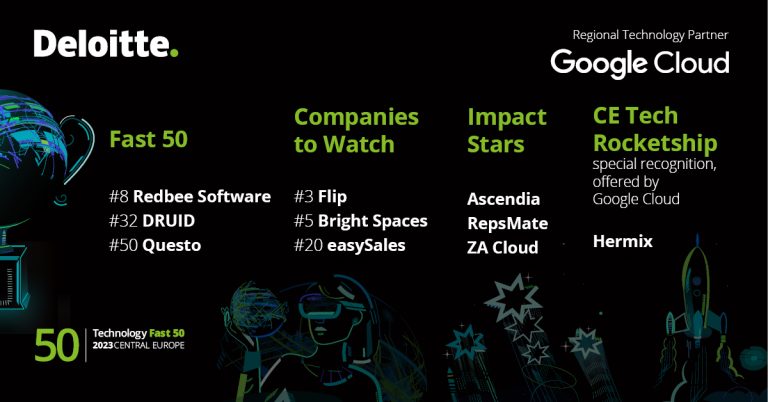 Deloitte.

Regional Technology Partner
Google Cloud

Fast 50

#8 Redbee Software
#32 DRUID
#50 Questo

Companies to Watch

#3 Flip
#5 Bright Spaces
#20 easySales

Impact Stars

Ascendia
RepsMate
ZA Cloud

CE Tech Rocketship
special recognition, offered by Google Cloud

Hermix

50 Technology Fast 50
2023 CENTRAL EUROPE